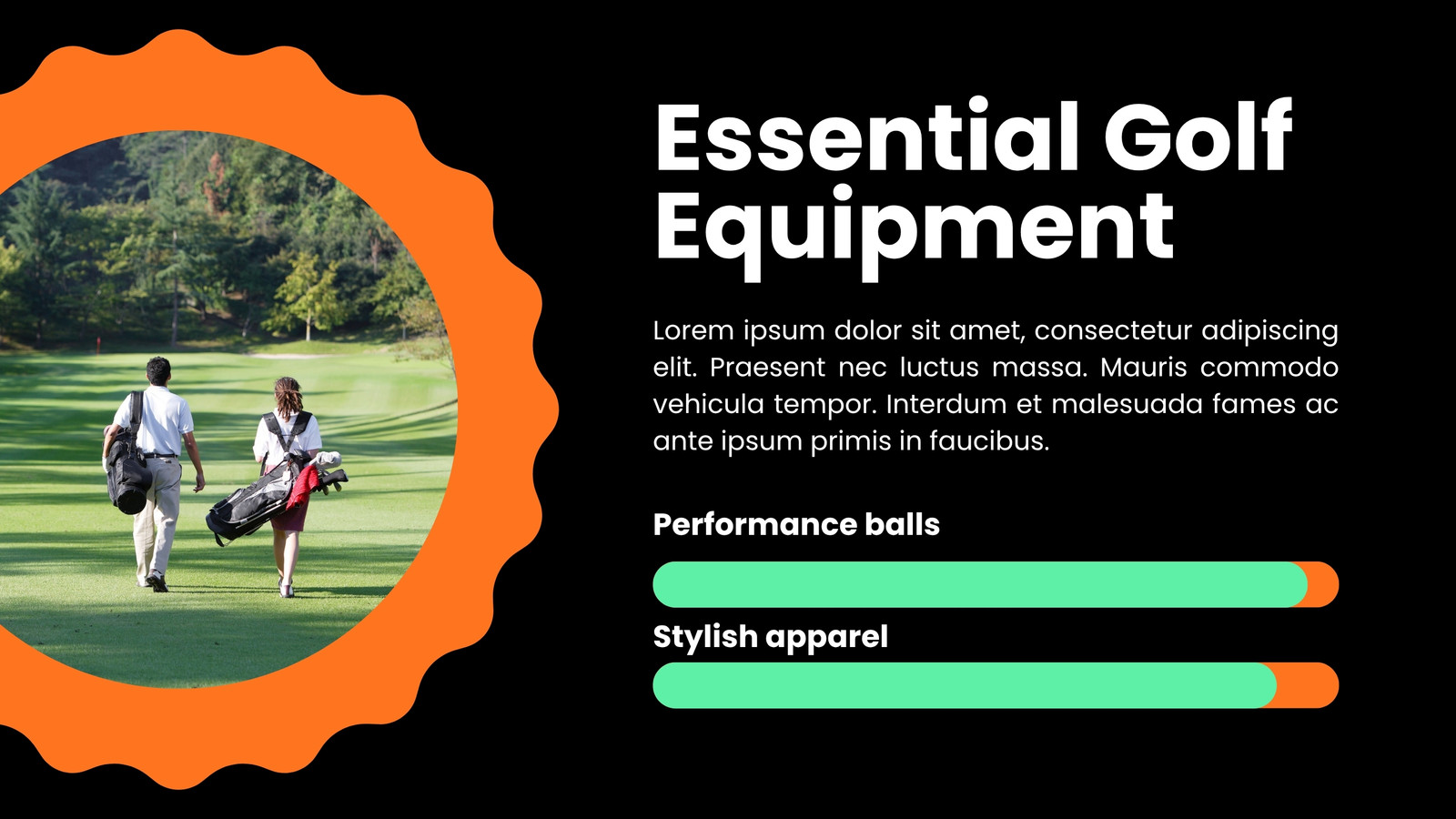 Essential Golf Equipment

Lorem ipsum dolor sit amet, consectetur adipiscing elit. Praesent nec luctus massa. Mauris commodo vehicula tempor. Interdum et malesuada fames ac ante ipsum primis in faucibus.

Performance balls

Stylish apparel